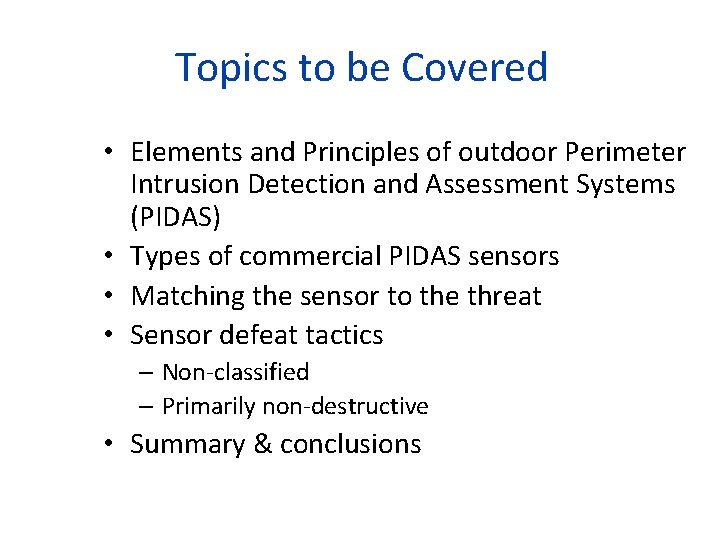 Topics to be Covered

• Elements and Principles of outdoor Perimeter Intrusion Detection and Assessment Systems (PIDAS)
• Types of commercial PIDAS sensors
• Matching the sensor to the threat
• Sensor defeat tactics
– Non-classified
– Primarily non-destructive
• Summary & conclusions